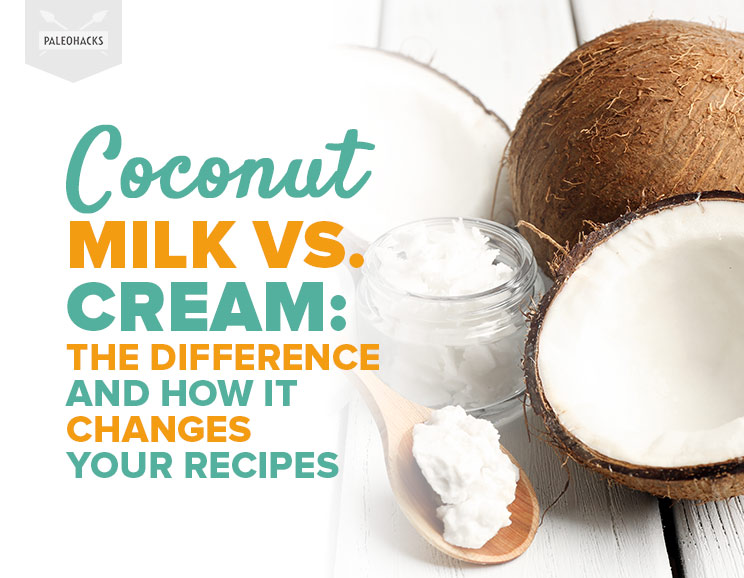 PALEOHACKS

Coconut
MILK VS.
CREAM:
THE DIFFERENCE
AND HOW IT
CHANGES
YOUR RECIPES